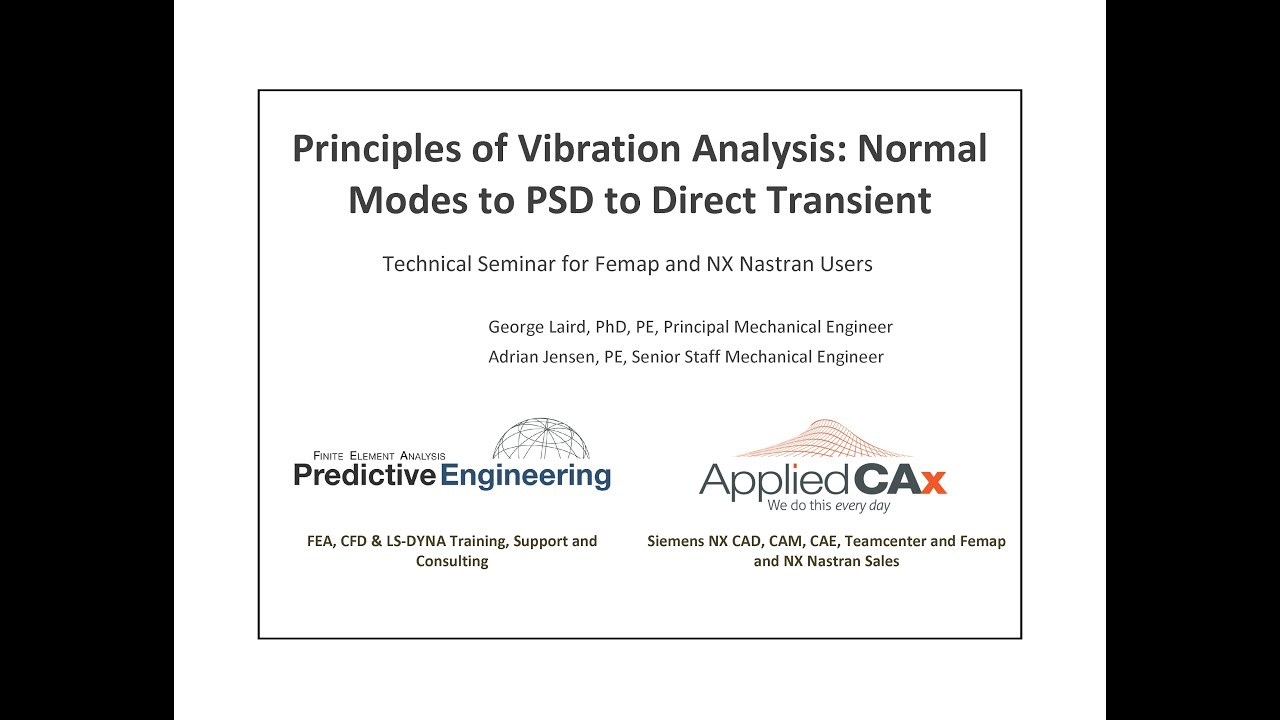 Principles of Vibration Analysis: Normal Modes to PSD to Direct Transient

Technical Seminar for Femap and NX Nastran Users

George Laird, PhD, PE, Principal Mechanical Engineer
Adrian Jensen, PE, Senior Staff Mechanical Engineer

FINITE ELEMENT ANALYSIS
Predictive Engineering

FEA, CFD & LS-DYNA Training, Support and Consulting

Applied CAx
We do this every day

Siemens NX CAD, CAM, CAE, Teamcenter and Femap and NX Nastran Sales